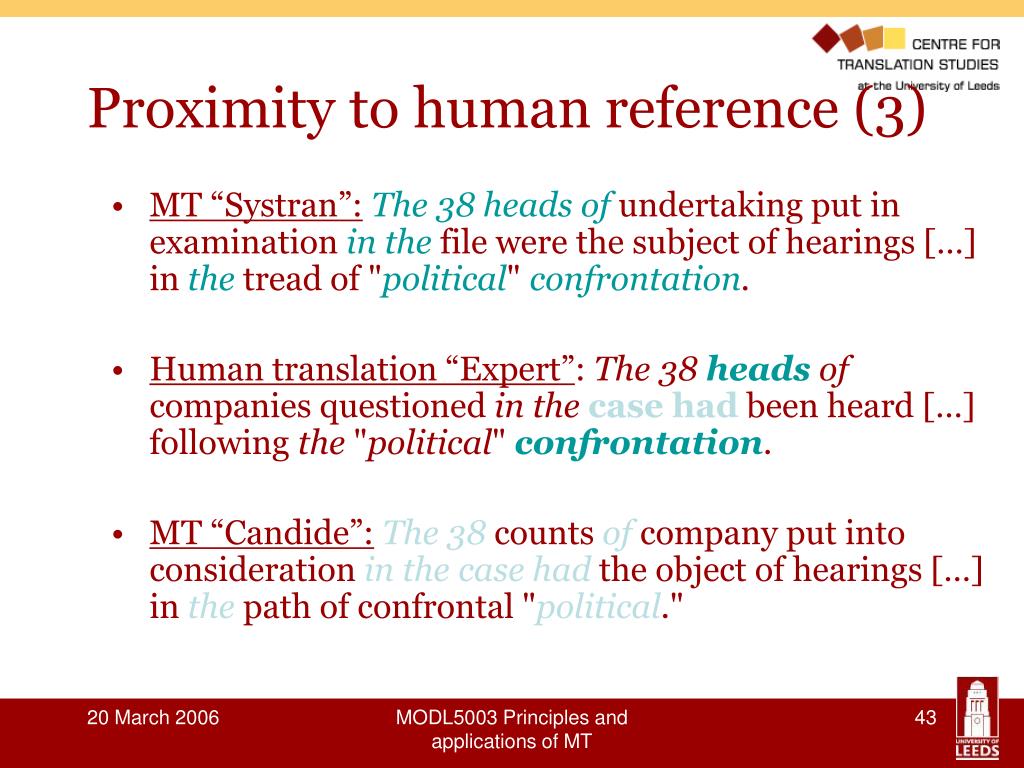 CENTRE FOR TRANSLATION STUDIES at the University of Leeds

Proximity to human reference (3)

• MT “Systran”: The 38 heads of undertaking put in examination in the file were the subject of hearings […] in the tread of "political" confrontation.

• Human translation “Expert”: The 38 heads of companies questioned in the case had been heard […] following the "political" confrontation.

• MT “Candide”: The 38 counts of company put into consideration in the case had the object of hearings […] in the path of confrontal "political."

20 March 2006

MODL5003 Principles and applications of MT

43

UNIVERSITY OF LEEDS